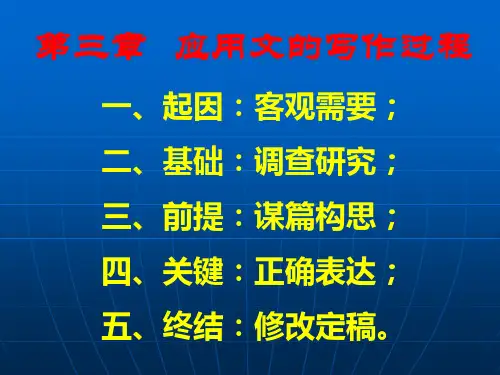 第三章　应用文的写作过程

一、起因：客观需要；

二、基础：调查研究；

三、前提：谋篇构思；

四、关键：正确表达；

五、终结：修改定稿。